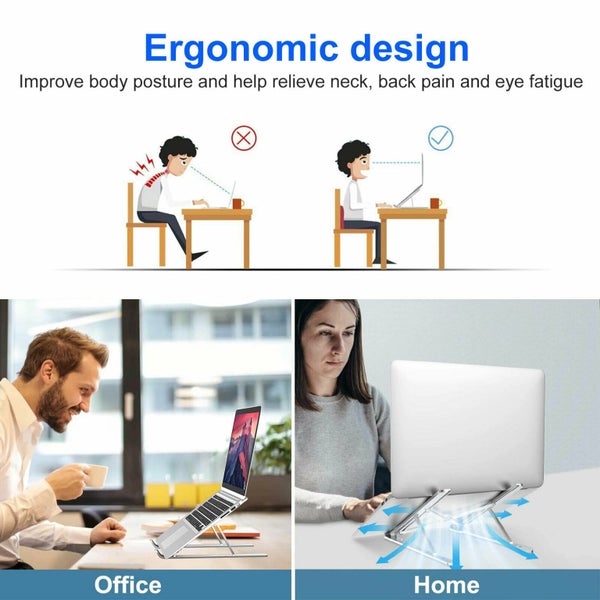 Ergonomic design

Improve body posture and help relieve neck, back pain and eye fatigue

Office

Home